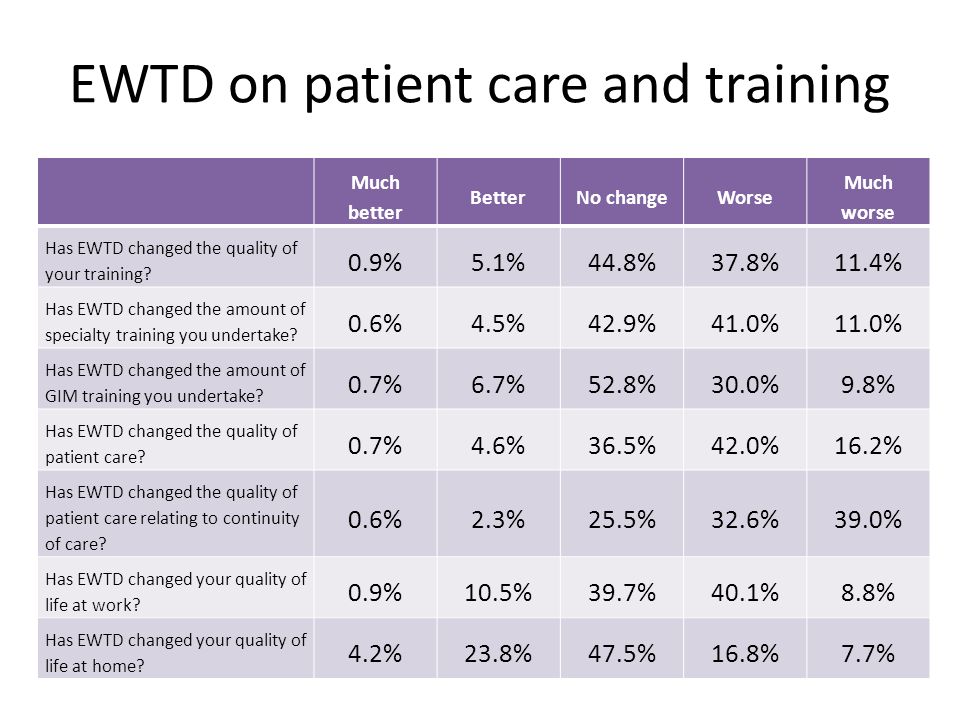 EWTD on patient care and training

| | Much better | Better | No change | Worse | Much worse |
|---|---|---|---|---|---|
| Has EWTD changed the quality of your training? | 0.9% | 5.1% | 44.8% | 37.8% | 11.4% |
| Has EWTD changed the amount of specialty training you undertake? | 0.6% | 4.5% | 42.9% | 41.0% | 11.0% |
| Has EWTD changed the amount of GIM training you undertake? | 0.7% | 6.7% | 52.8% | 30.0% | 9.8% |
| Has EWTD changed the quality of patient care? | 0.7% | 4.6% | 36.5% | 42.0% | 16.2% |
| Has EWTD changed the quality of patient care relating to continuity of care? | 0.6% | 2.3% | 25.5% | 32.6% | 39.0% |
| Has EWTD changed your quality of life at work? | 0.9% | 10.5% | 39.7% | 40.1% | 8.8% |
| Has EWTD changed your quality of life at home? | 4.2% | 23.8% | 47.5% | 16.8% | 7.7% |